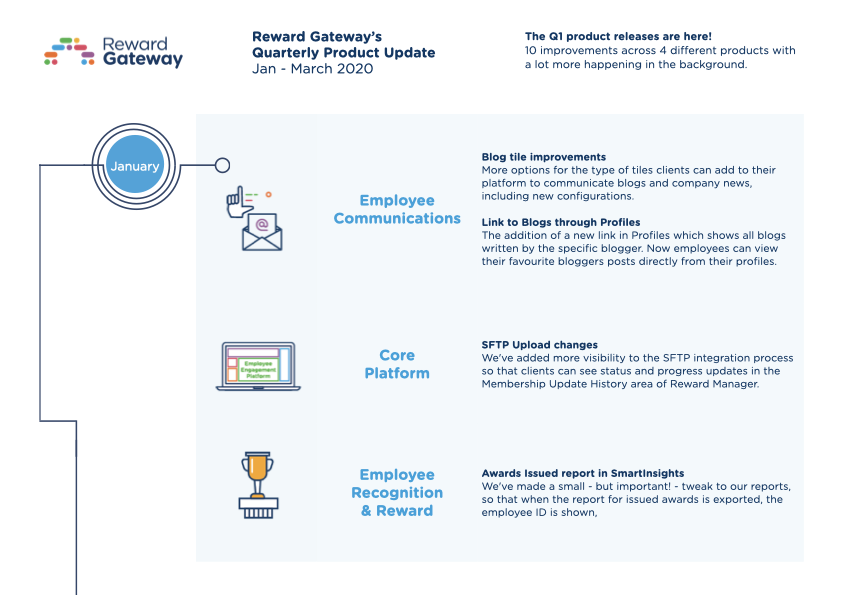 Reward Gateway

Reward Gateway's Quarterly Product Update
Jan - March 2020

The Q1 product releases are here!
10 improvements across 4 different products with a lot more happening in the background.

January

Employee Communications

Blog tile improvements
More options for the type of tiles clients can add to their platform to communicate blogs and company news, including new configurations.

Link to Blogs through Profiles
The addition of a new link in Profiles which shows all blogs written by the specific blogger. Now employees can view their favourite bloggers posts directly from their profiles.

Employee Engagement Platform

Core Platform

SFTP Upload changes
We've added more visibility to the SFTP integration process so that clients can see status and progress updates in the Membership Update History area of Reward Manager.

Employee Recognition & Reward

Awards Issued report in SmartInsights
We've made a small - but important! - tweak to our reports, so that when the report for issued awards is exported, the employee ID is shown,